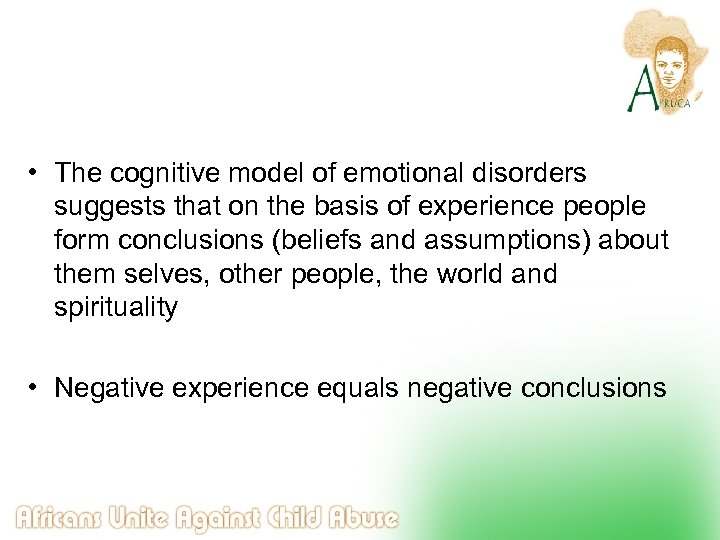 AFRUCA

• The cognitive model of emotional disorders suggests that on the basis of experience people form conclusions (beliefs and assumptions) about them selves, other people, the world and spirituality

• Negative experience equals negative conclusions

Africans Unite Against Child Abuse